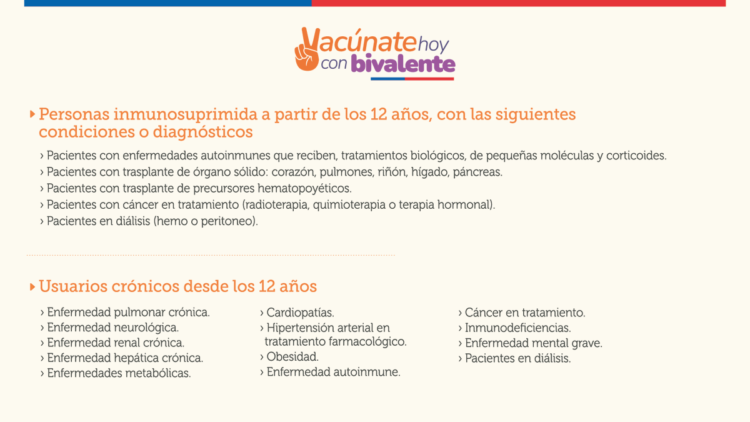 Vacúnate hoy con bivalente

› Personas inmunosuprimida a partir de los 12 años, con las siguientes condiciones o diagnósticos

› Pacientes con enfermedades autoinmunes que reciben, tratamientos biológicos, de pequeñas moléculas y corticoides.
› Pacientes con trasplante de órgano sólido: corazón, pulmones, riñón, hígado, páncreas.
› Pacientes con trasplante de precursores hematopoyéticos.
› Pacientes con cáncer en tratamiento (radioterapia, quimioterapia o terapia hormonal).
› Pacientes en diálisis (hemo o peritoneo).

› Usuarios crónicos desde los 12 años

› Enfermedad pulmonar crónica.
› Enfermedad neurológica.
› Enfermedad renal crónica.
› Enfermedad hepática crónica.
› Enfermedades metabólicas.

› Cardiopatías.
› Hipertensión arterial en tratamiento farmacológico.
› Obesidad.
› Enfermedad autoinmune.

› Cáncer en tratamiento.
› Inmunodeficiencias.
› Enfermedad mental grave.
› Pacientes en diálisis.